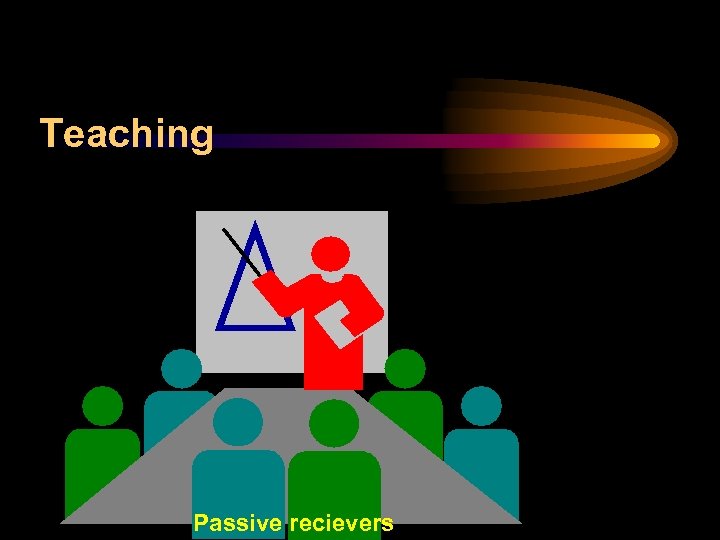 Teaching

Passive recievers